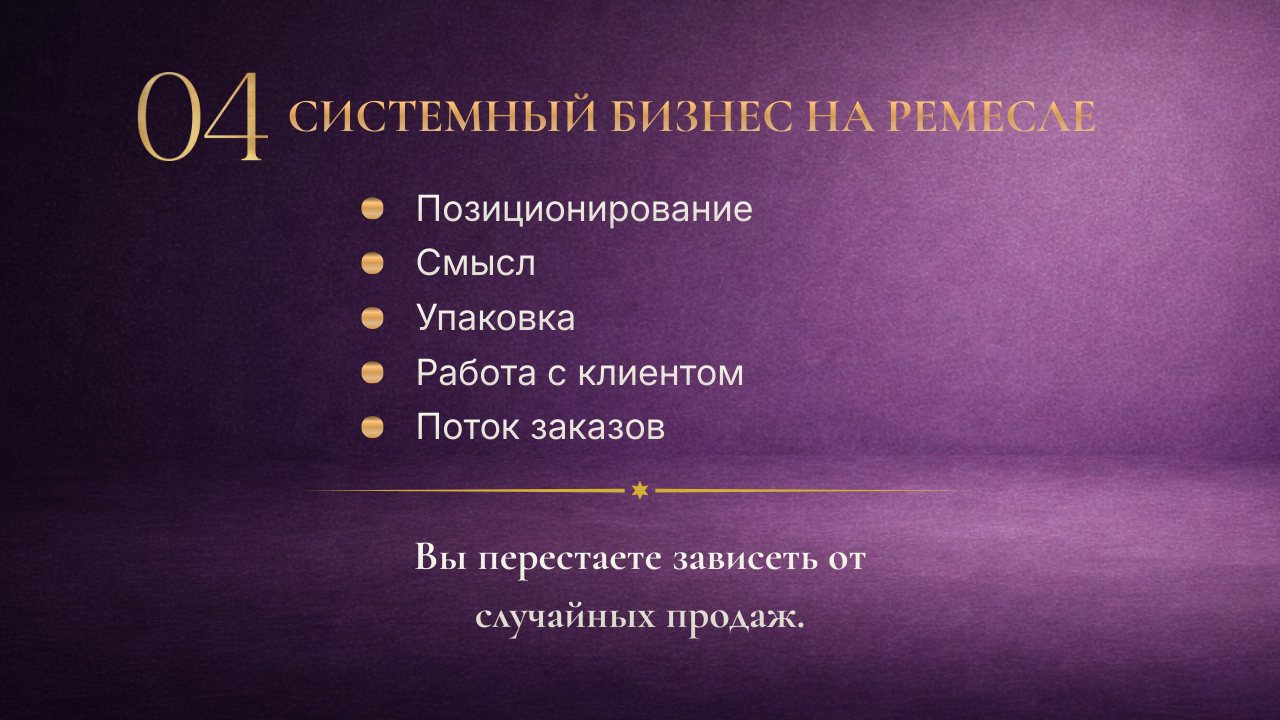 04 СИСТЕМНЫЙ БИЗНЕС НА РЕМЕСЛЕ

Позиционирование
Смысл
Упаковка
Работа с клиентом
Поток заказов

Вы перестаете зависеть от случайных продаж.